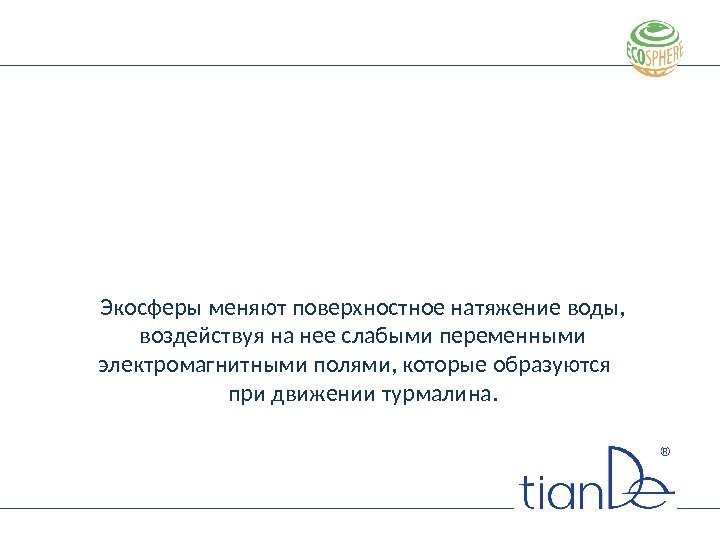 ECOSPHERE

Экосферы меняют поверхностное натяжение воды, воздействуя на нее слабыми переменными электромагнитными полями, которые образуются при движении турмалина.

tianDe®